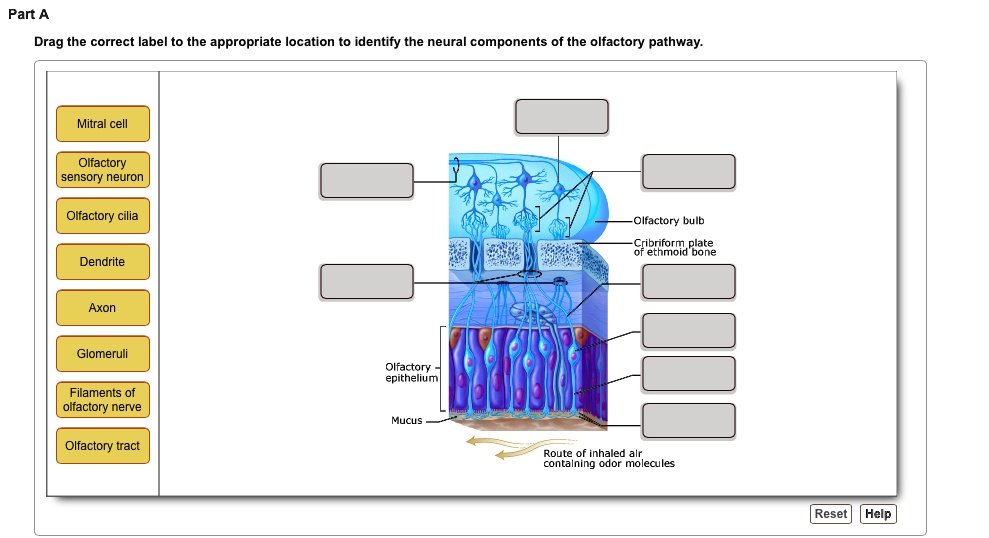 Part A

Drag the correct label to the appropriate location to identify the neural components of the olfactory pathway.

Mitral cell

Olfactory sensory neuron

Olfactory cilia

Dendrite

Axon

Glomeruli

Filaments of olfactory nerve

Olfactory tract

Olfactory bulb

Cribriform plate of ethmoid bone

Olfactory epithelium

Mucus

Route of inhaled air containing odor molecules

Reset

Help